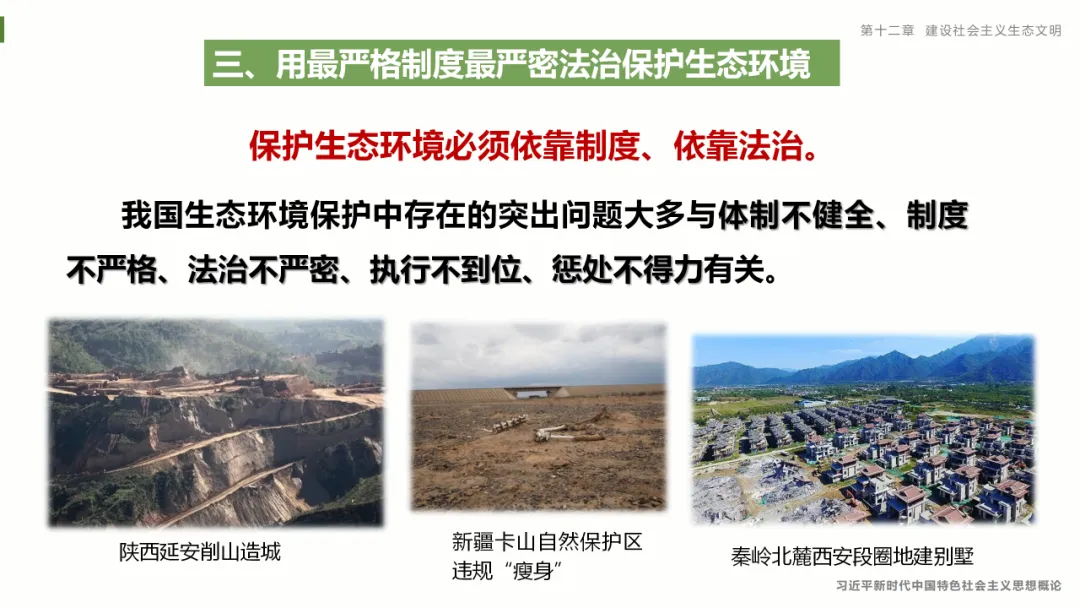 第十二章　建设社会主义生态文明

三、用最严格制度最严密法治保护生态环境

保护生态环境必须依靠制度、依靠法治。

我国生态环境保护中存在的突出问题大多与体制不健全、制度不严格、法治不严密、执行不到位、惩处不得力有关。

陕西延安削山造城

新疆卡山自然保护区违规“瘦身”

秦岭北麓西安段圈地建别墅

习近平新时代中国特色社会主义思想概论